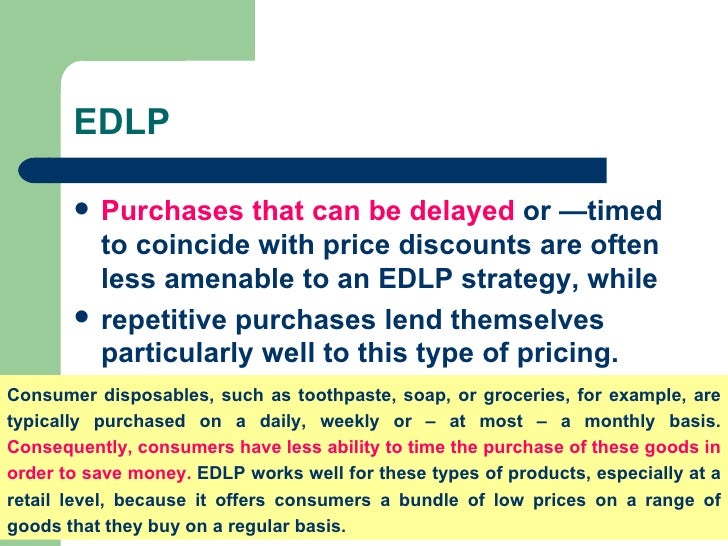 EDLP

• Purchases that can be delayed or —timed to coincide with price discounts are often less amenable to an EDLP strategy, while

• repetitive purchases lend themselves particularly well to this type of pricing.

Consumer disposables, such as toothpaste, soap, or groceries, for example, are typically purchased on a daily, weekly or – at most – a monthly basis. Consequently, consumers have less ability to time the purchase of these goods in order to save money. EDLP works well for these types of products, especially at a retail level, because it offers consumers a bundle of low prices on a range of goods that they buy on a regular basis.